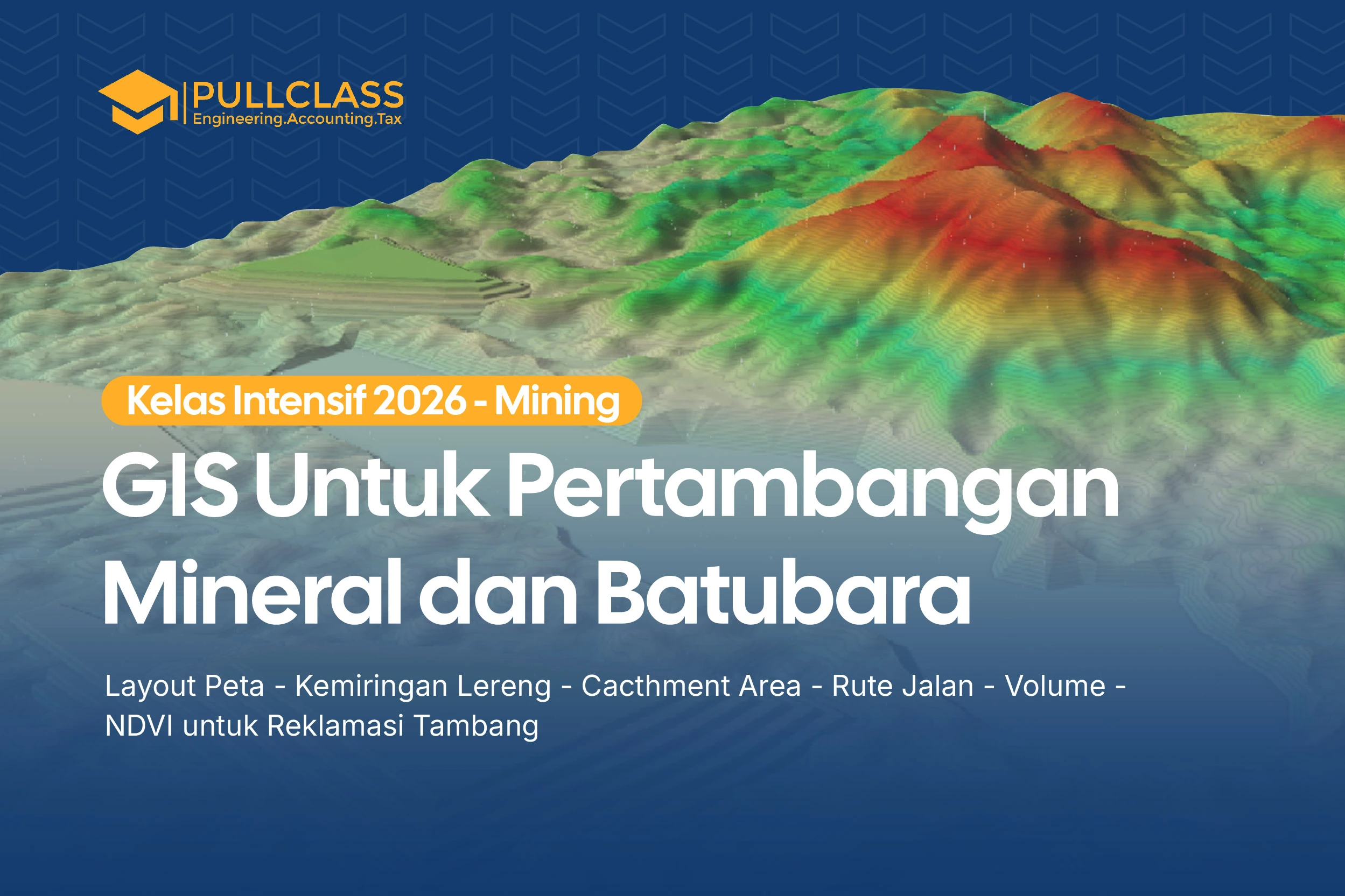 PULLCLASS
Engineering.Accounting.Tax

Kelas Intensif 2026 - Mining

GIS Untuk Pertambangan Mineral dan Batubara

Layout Peta - Kemiringan Lereng - Cacthment Area - Rute Jalan - Volume - NDVI untuk Reklamasi Tambang